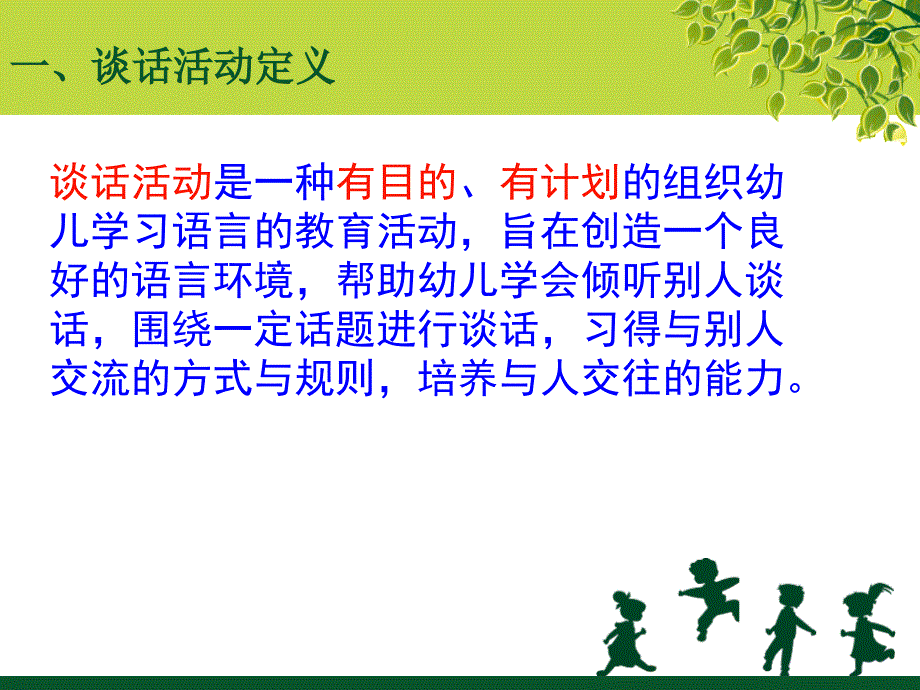 一、谈话活动定义

谈话活动是一种有目的、有计划的组织幼儿学习语言的教育活动，旨在创造一个良好的语言环境，帮助幼儿学会倾听别人谈话，围绕一定话题进行谈话，习得与别人交流的方式与规则，培养与人交往的能力。